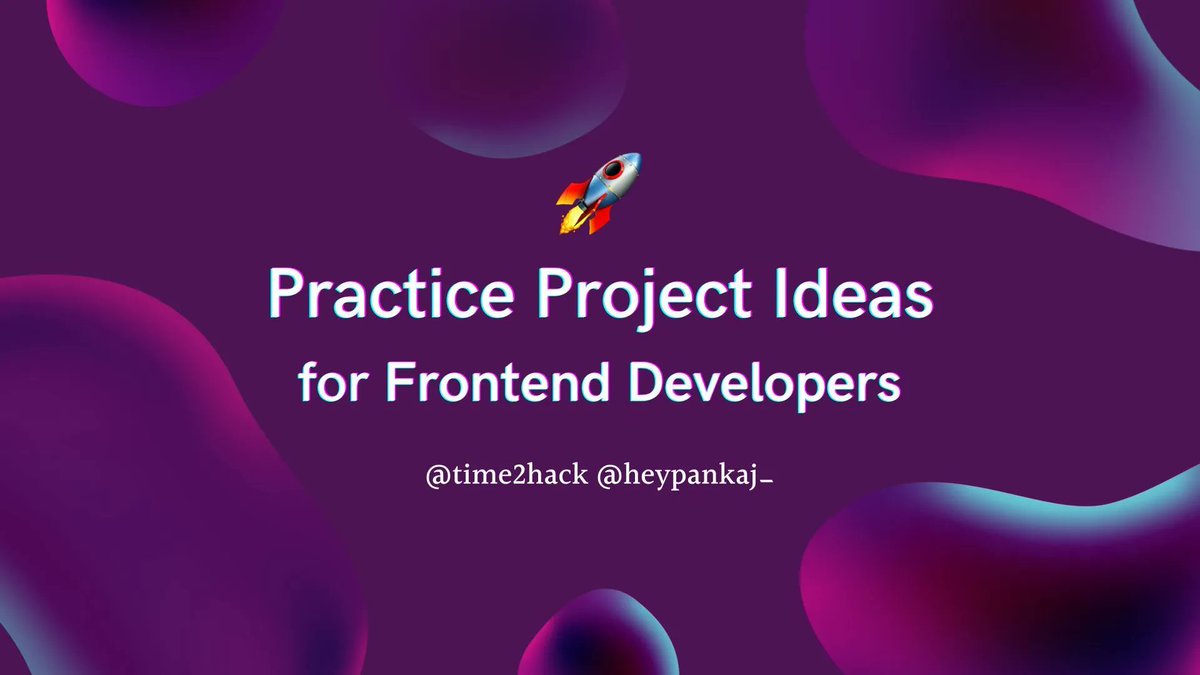 Practice Project Ideas
for Frontend Developers

@time2hack @heypankaj_